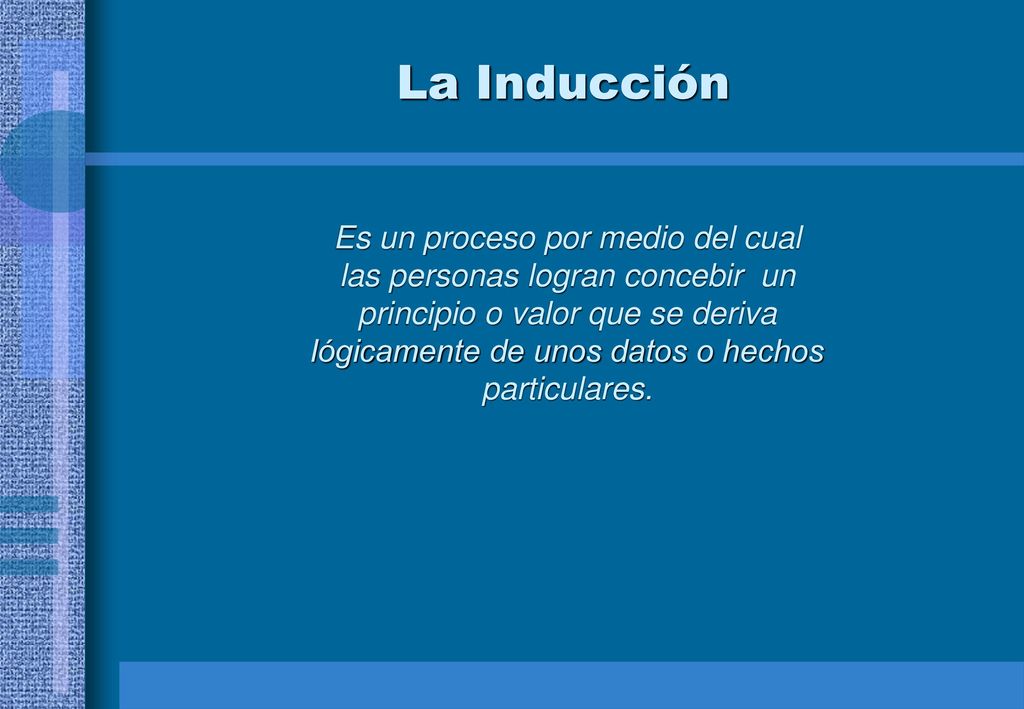 La Inducción

Es un proceso por medio del cual las personas logran concebir un principio o valor que se deriva lógicamente de unos datos o hechos particulares.